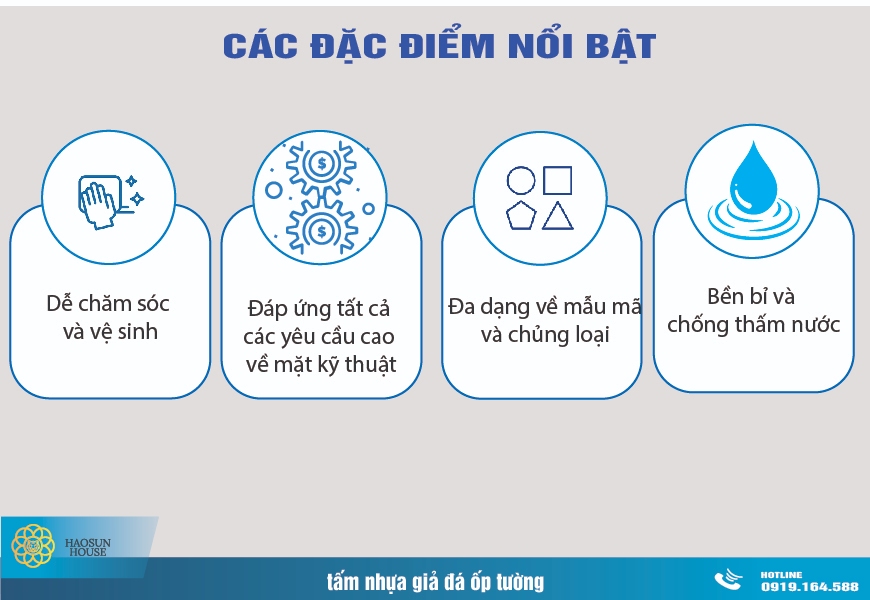 CÁC ĐẶC ĐIỂM NỔI BẬT

Dễ chăm sóc và vệ sinh

Đáp ứng tất cả các yêu cầu cao về mặt kỹ thuật

Đa dạng về mẫu mã và chủng loại

Bền bỉ và chống thấm nước

HAOSUN HOUSE

tấm nhựa giả đá ốp tường

HOTLINE
0919.164.588